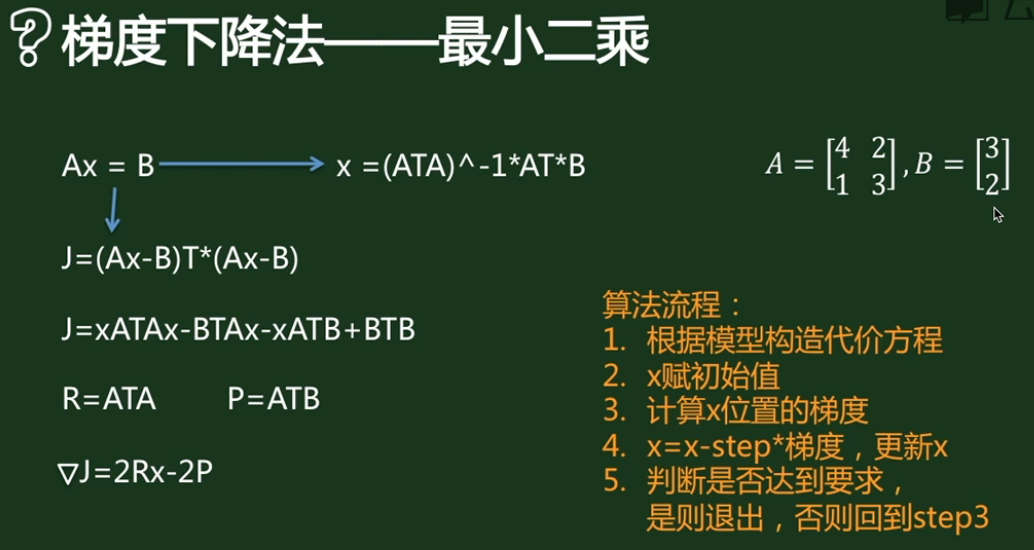 梯度下降法——最小二乘

Ax = B → x =(ATA)^-1*AT*B

$A = \begin{bmatrix} 4 & 2 \\ 1 & 3 \end{bmatrix}, B = \begin{bmatrix} 3 \\ 2 \end{bmatrix}$

J=(Ax-B)T*(Ax-B)

J=xATAx-BTAx-xATB+BTB

R=ATA P=ATB

∇J=2Rx-2P

算法流程：
1. 根据模型构造代价方程
2. x赋初始值
3. 计算x位置的梯度
4. x=x-step*梯度，更新x
5. 判断是否达到要求，是则退出，否则回到step3